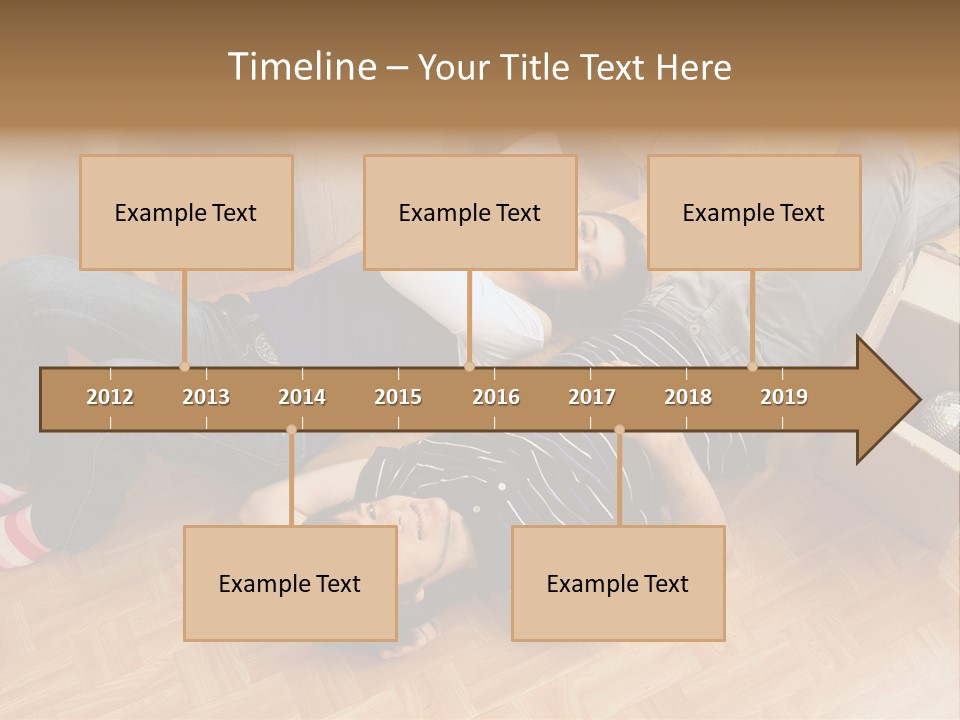 Timeline – Your Title Text Here

Example Text

Example Text

Example Text

2012 2013 2014 2015 2016 2017 2018 2019

Example Text

Example Text